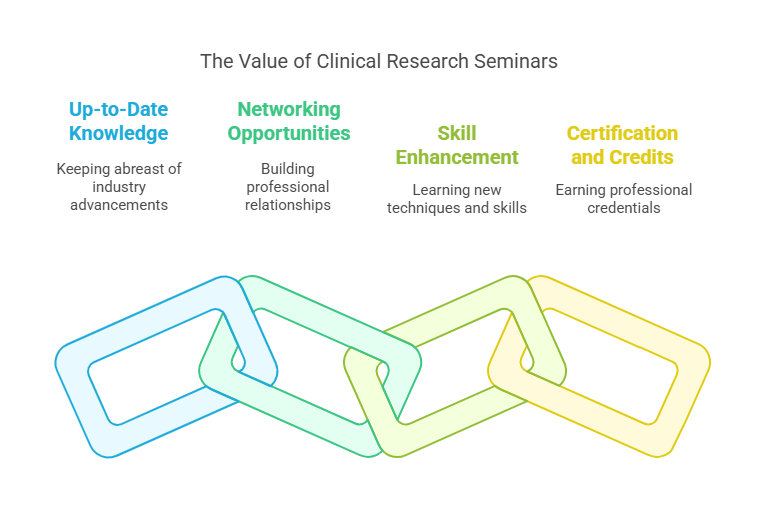 The Value of Clinical Research Seminars

Up-to-Date Knowledge

Keeping abreast of industry advancements

Networking Opportunities

Building professional relationships

Skill Enhancement

Learning new techniques and skills

Certification and Credits

Earning professional credentials